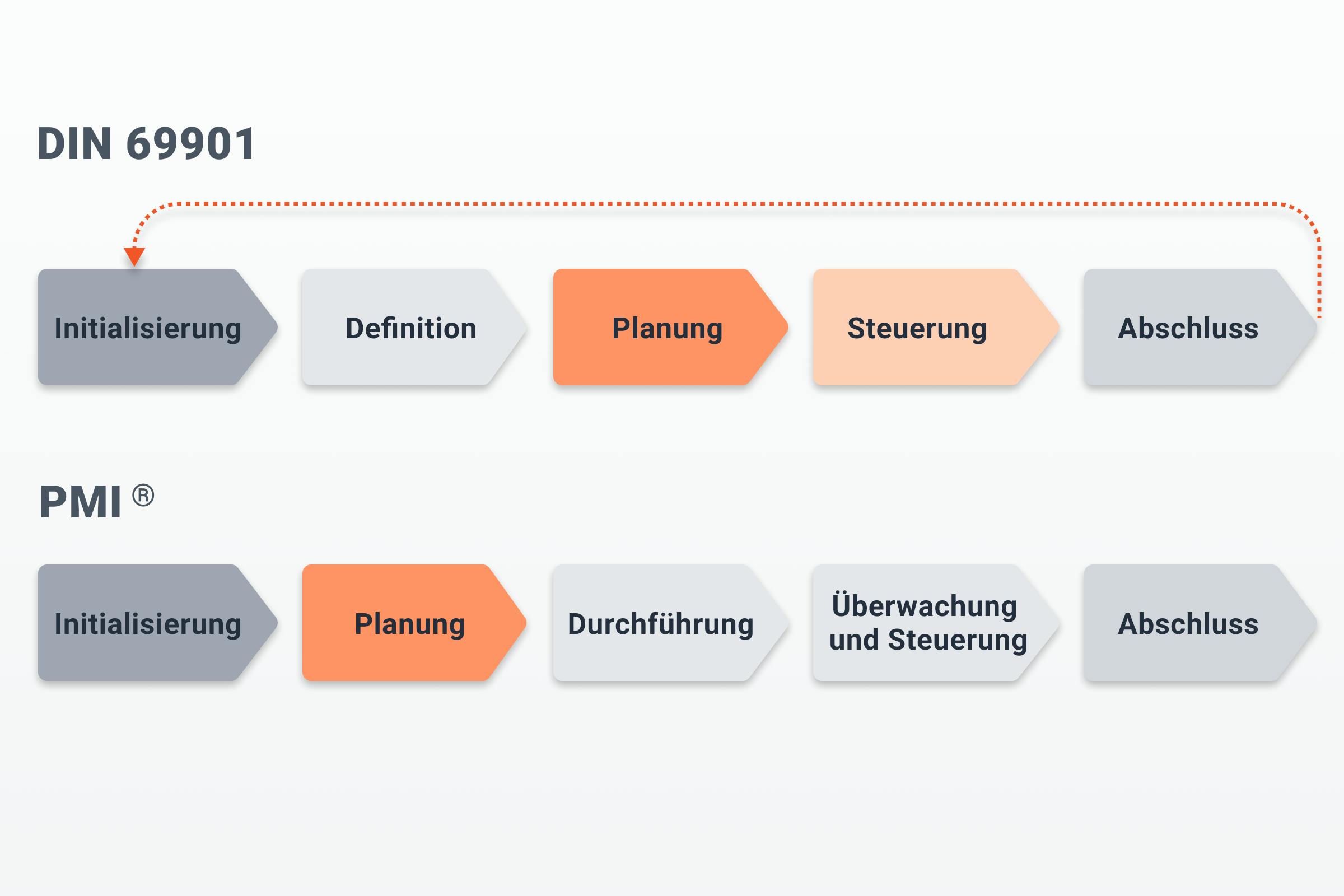 DIN 69901

Initialisierung

Definition

Planung

Steuerung

Abschluss

PMI ®

Initialisierung

Planung

Durchführung

Überwachung und Steuerung

Abschluss